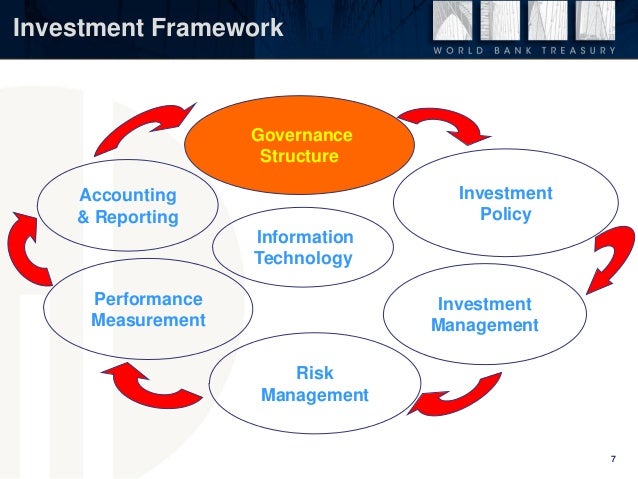 Investment Framework

WORLD BANK TREASURY

Governance Structure

Investment Policy

Investment Management

Risk Management

Performance Measurement

Accounting & Reporting

Information Technology

7